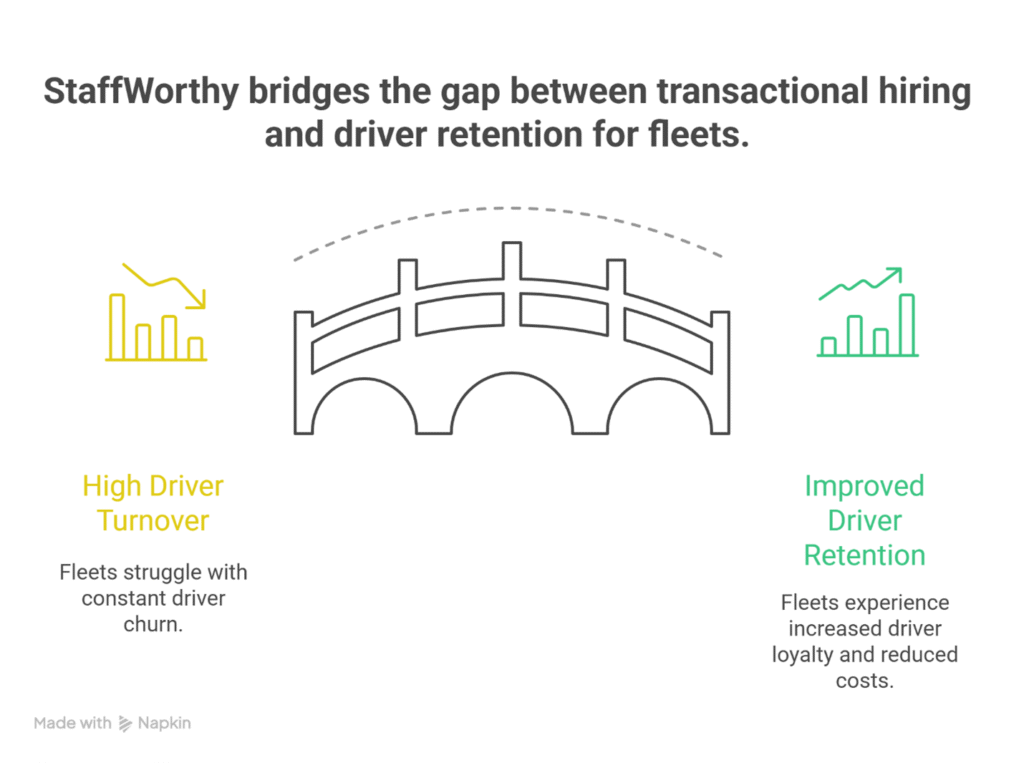 StaffWorthy bridges the gap between transactional hiring and driver retention for fleets.

High Driver Turnover

Fleets struggle with constant driver churn.

Improved Driver Retention

Fleets experience increased driver loyalty and reduced costs.

Made with Napkin